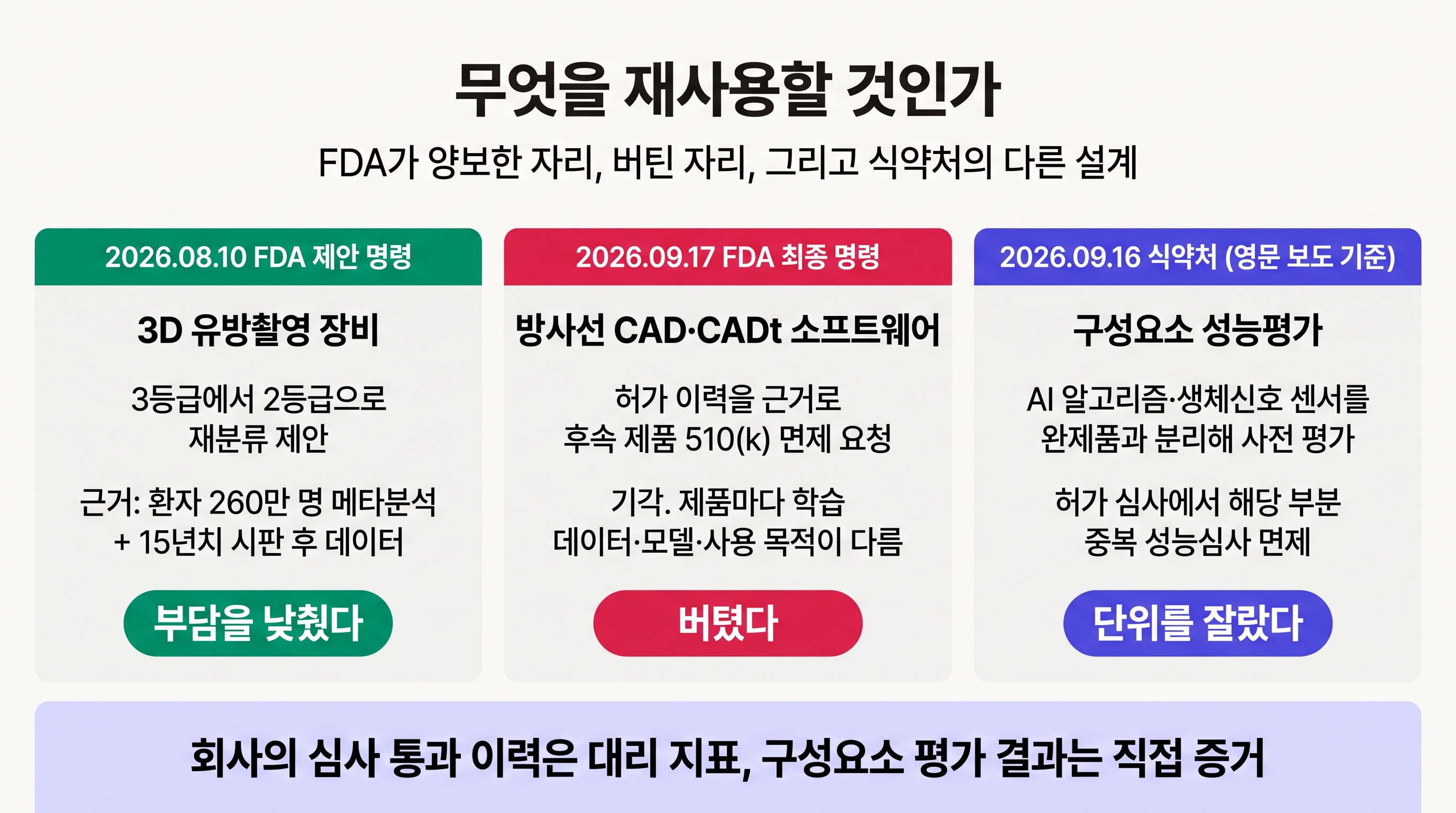 무엇을 재사용할 것인가

FDA가 양보한 자리, 버틴 자리, 그리고 식약처의 다른 설계

2026.08.10 FDA 제안 명령

3D 유방촬영 장비

3등급에서 2등급으로 재분류 제안

근거: 환자 260만 명 메타분석 + 15년치 시판 후 데이터

부담을 낮췄다

2026.09.17 FDA 최종 명령

방사선 CAD·CADt 소프트웨어

허가 이력을 근거로 후속 제품 510(k) 면제 요청

기각. 제품마다 학습 데이터·모델·사용 목적이 다름

버텼다

2026.09.16 식약처 (영문 보도 기준)

구성요소 성능평가

AI 알고리즘·생체신호 센서를 완제품과 분리해 사전 평가

허가 심사에서 해당 부분 중복 성능심사 면제

단위를 잘랐다

회사의 심사 통과 이력은 대리 지표, 구성요소 평가 결과는 직접 증거